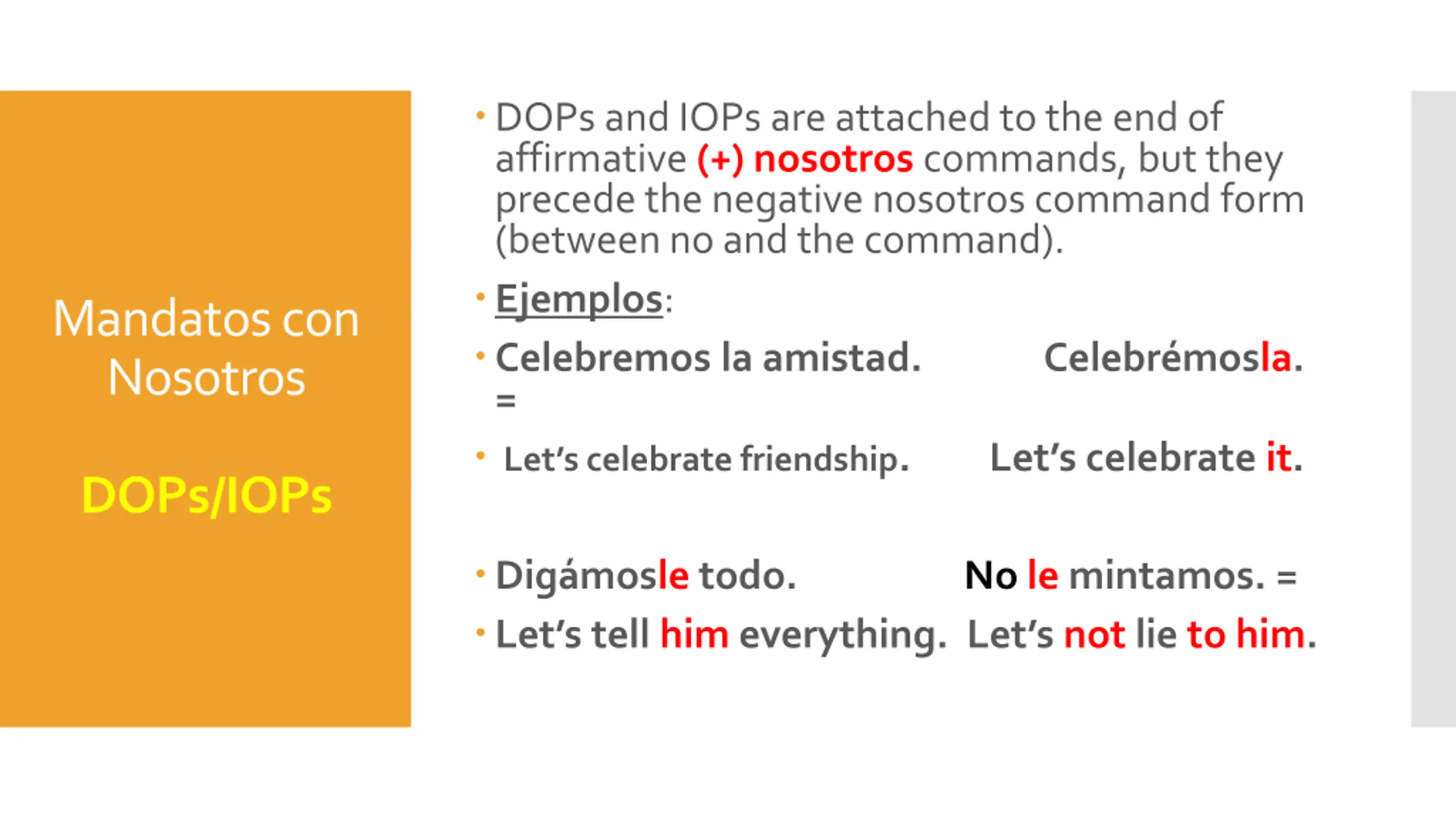 Mandatos con Nosotros

DOPs/IOPs

• DOPs and IOPs are attached to the end of affirmative (+) nosotros commands, but they precede the negative nosotros command form (between no and the command).

• Ejemplos:

• Celebremos la amistad. Celebrémosla. =

• Let's celebrate friendship. Let's celebrate it.

• Digámosle todo. No le mintamos. =

• Let's tell him everything. Let's not lie to him.